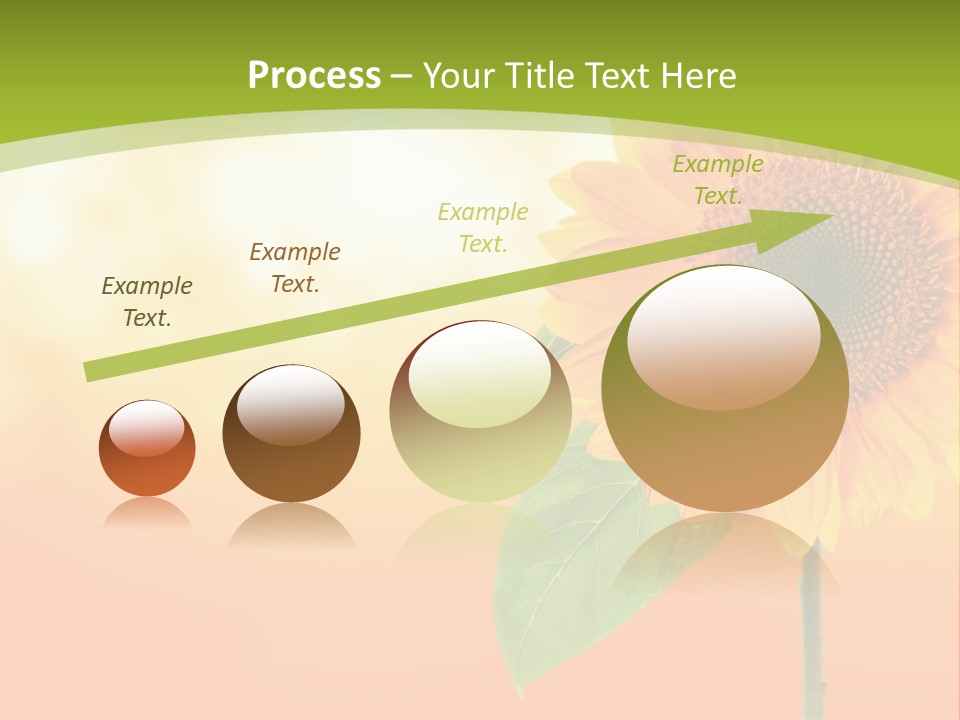 Process – Your Title Text Here

Example Text.

Example Text.

Example Text.

Example Text.